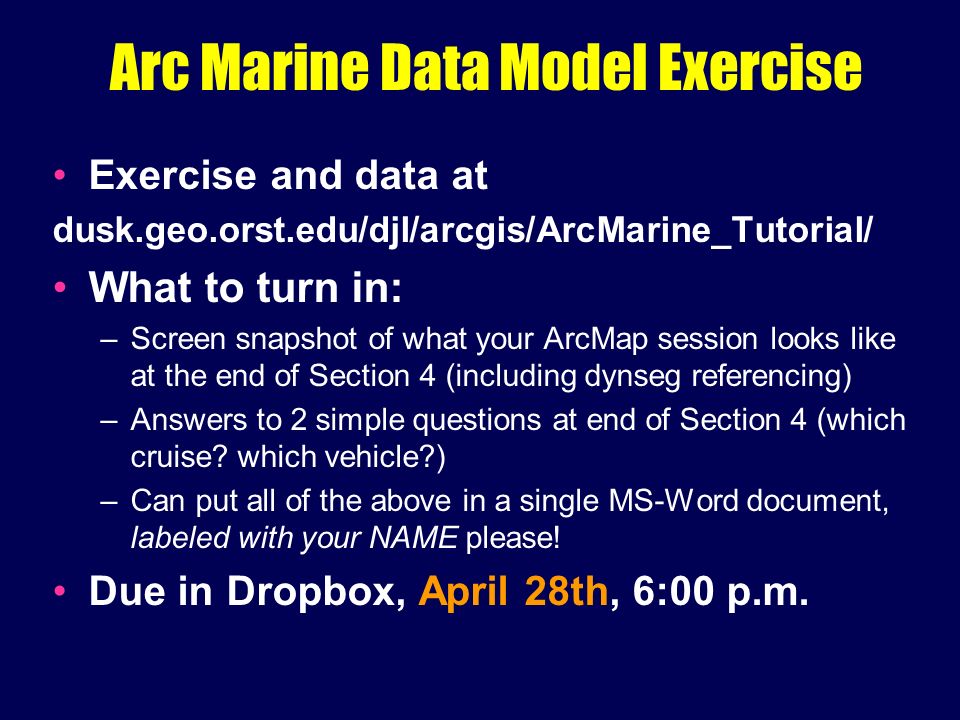 Arc Marine Data Model Exercise

• Exercise and data at
dusk.geo.orst.edu/djl/arcgis/ArcMarine_Tutorial/

• What to turn in:
– Screen snapshot of what your ArcMap session looks like at the end of Section 4 (including dynseg referencing)
– Answers to 2 simple questions at end of Section 4 (which cruise? which vehicle?)
– Can put all of the above in a single MS-Word document, labeled with your NAME please!

• Due in Dropbox, April 28th, 6:00 p.m.